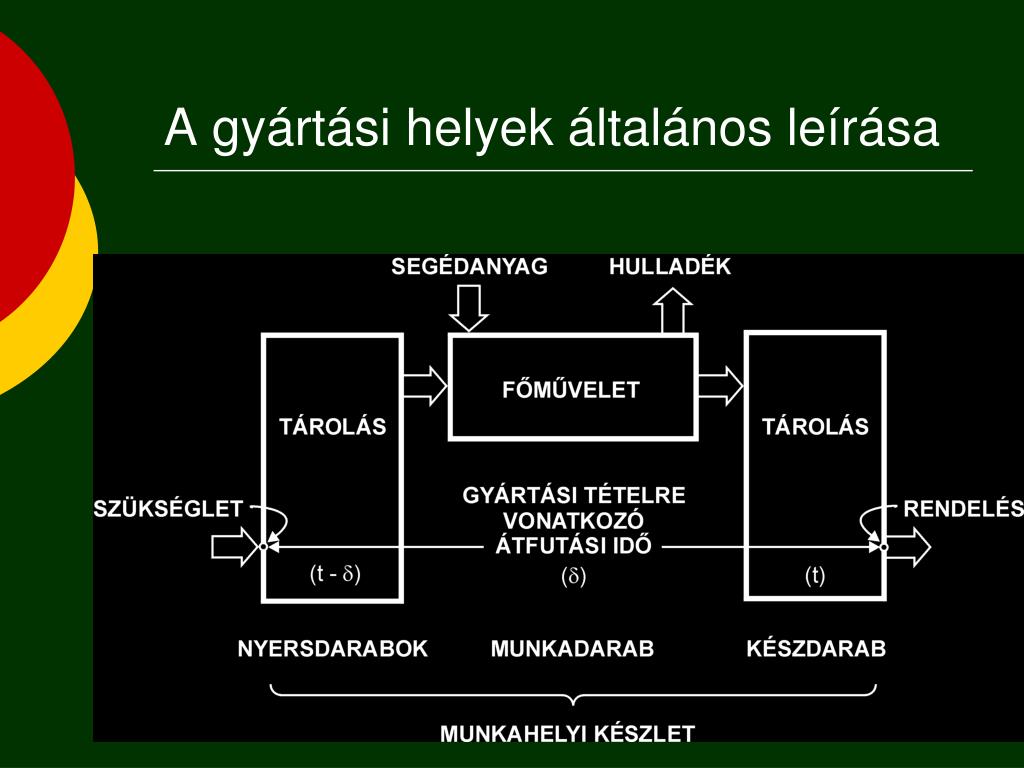 A gyártási helyek általános leírása

SEGÉDANYAG

HULLADÉK

FŐMŰVELET

TÁROLÁS

TÁROLÁS

SZÜKSÉGLET

GYÁRTÁSI TÉTELRE VONATKOZÓ ÁTFUTÁSI IDŐ

RENDELÉS

(t - $\delta$)

($\delta$)

(t)

NYERSDARABOK

MUNKADARAB

KÉSZDARAB

MUNKAHELYI KÉSZLET